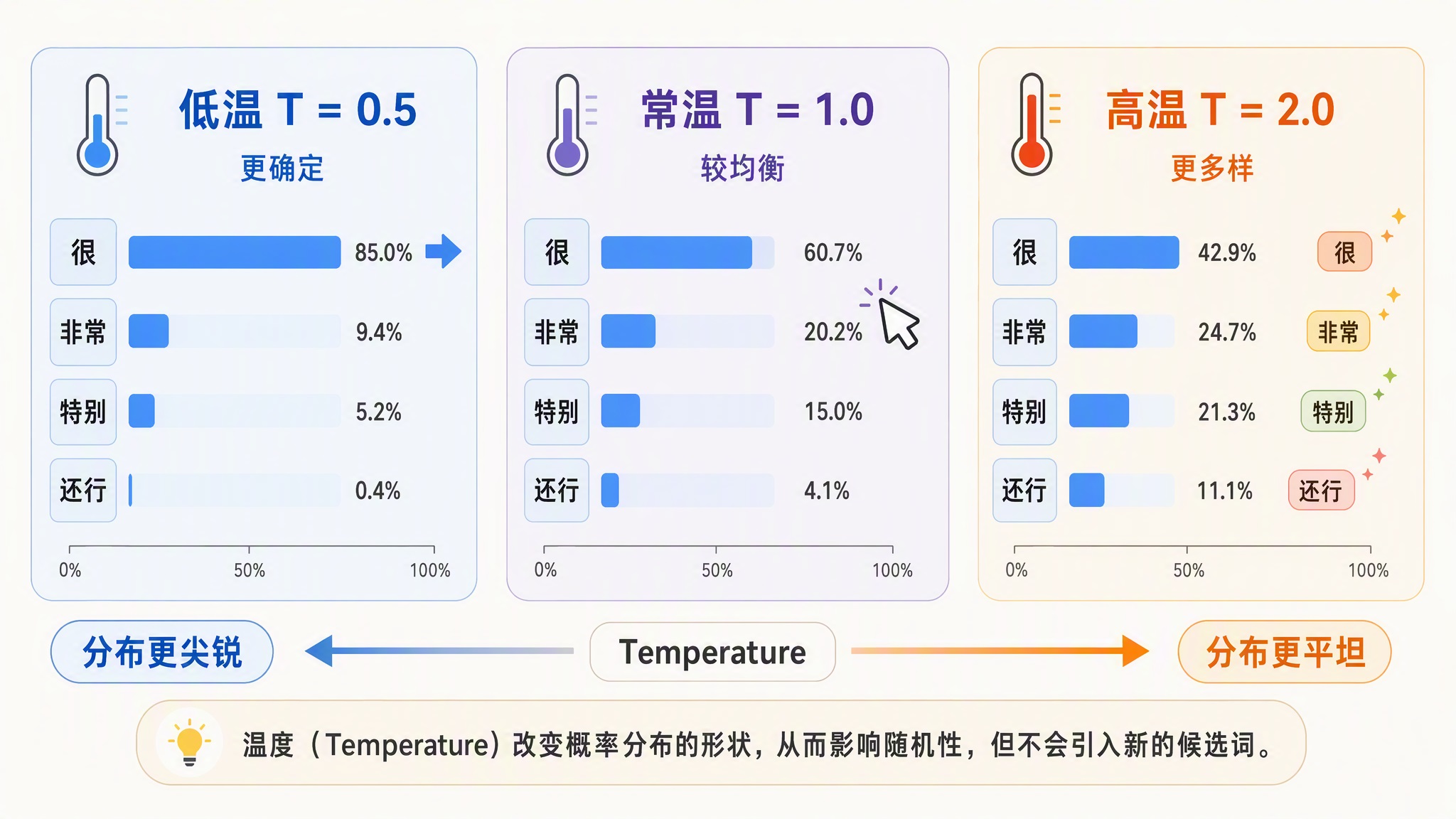 低温 T = 0.5
更确定

很 85.0%
非常 9.4%
特别 5.2%
还行 0.4%

0% 50% 100%

常温 T = 1.0
较均衡

很 60.7%
非常 20.2%
特别 15.0%
还行 4.1%

0% 50% 100%

高温 T = 2.0
更多样

很 42.9% 很
非常 24.7% 非常
特别 21.3% 特别
还行 11.1% 还行

0% 50% 100%

分布更尖锐

Temperature

分布更平坦

温度（Temperature）改变概率分布的形状，从而影响随机性，但不会引入新的候选词。